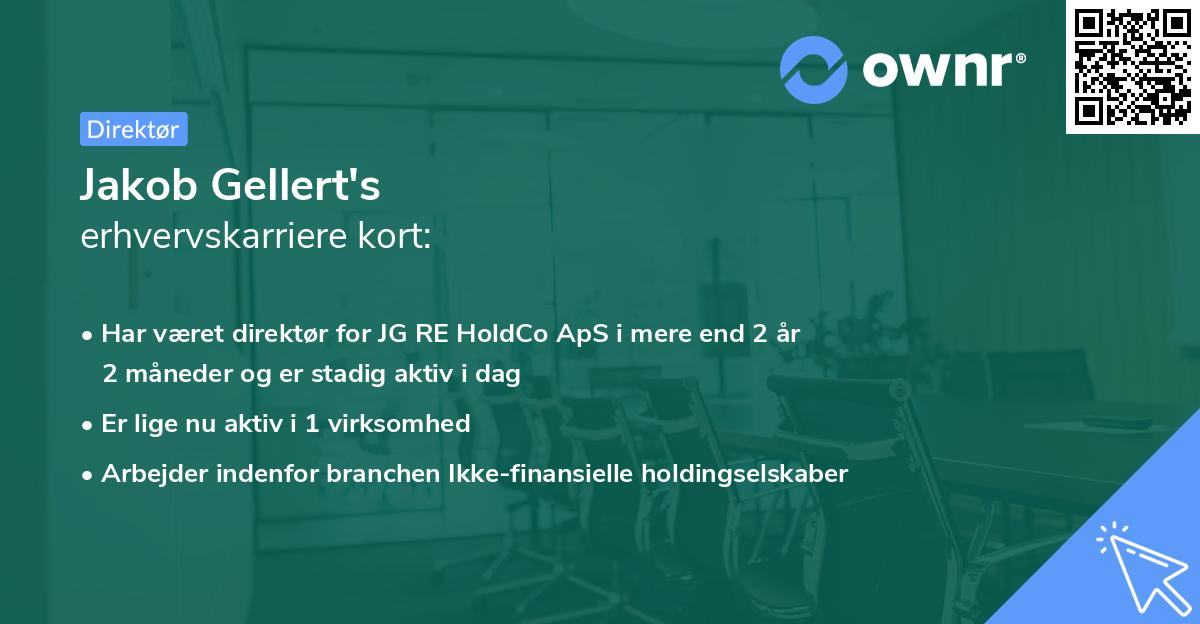 ownr®

Direktør

Jakob Gellert's
erhvervskarriere kort:

• Har været direktør for JG RE HoldCo ApS i mere end 2 år 2 måneder og er stadig aktiv i dag

• Er lige nu aktiv i 1 virksomhed

• Arbejder indenfor branchen Ikke-finansielle holdingselskaber